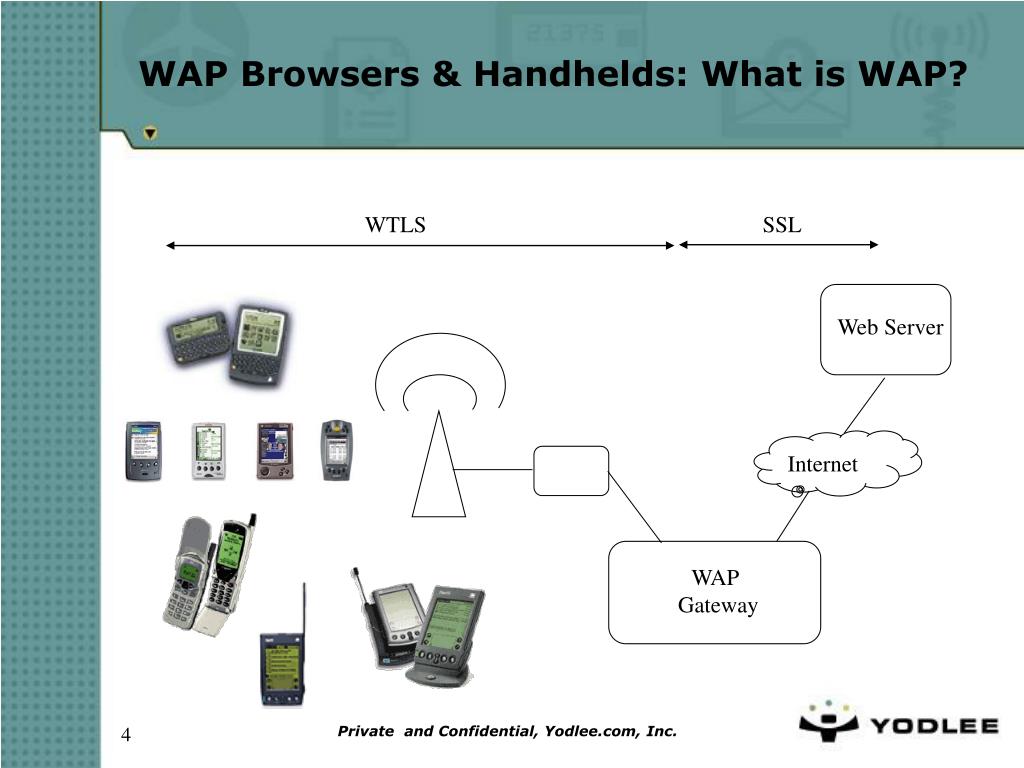 WAP Browsers & Handhelds: What is WAP?

WTLS

SSL

Web Server

Internet

WAP
Gateway

4

Private and Confidential, Yodlee.com, Inc.

YODLEE